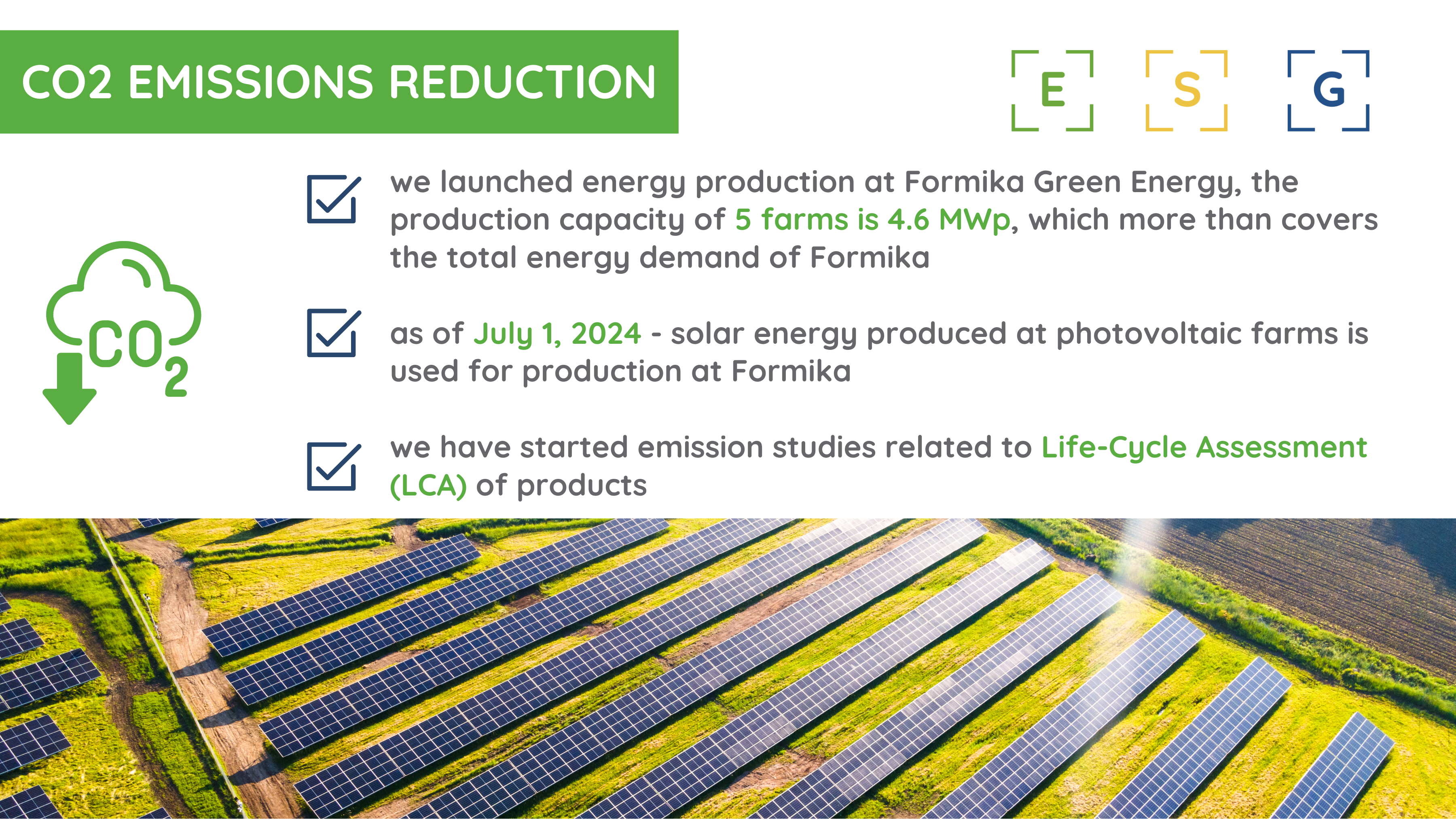 CO2 EMISSIONS REDUCTION

E S G

$CO_2$

we launched energy production at Formika Green Energy, the production capacity of 5 farms is 4.6 MWp, which more than covers the total energy demand of Formika

as of July 1, 2024 - solar energy produced at photovoltaic farms is used for production at Formika

we have started emission studies related to Life-Cycle Assessment (LCA) of products